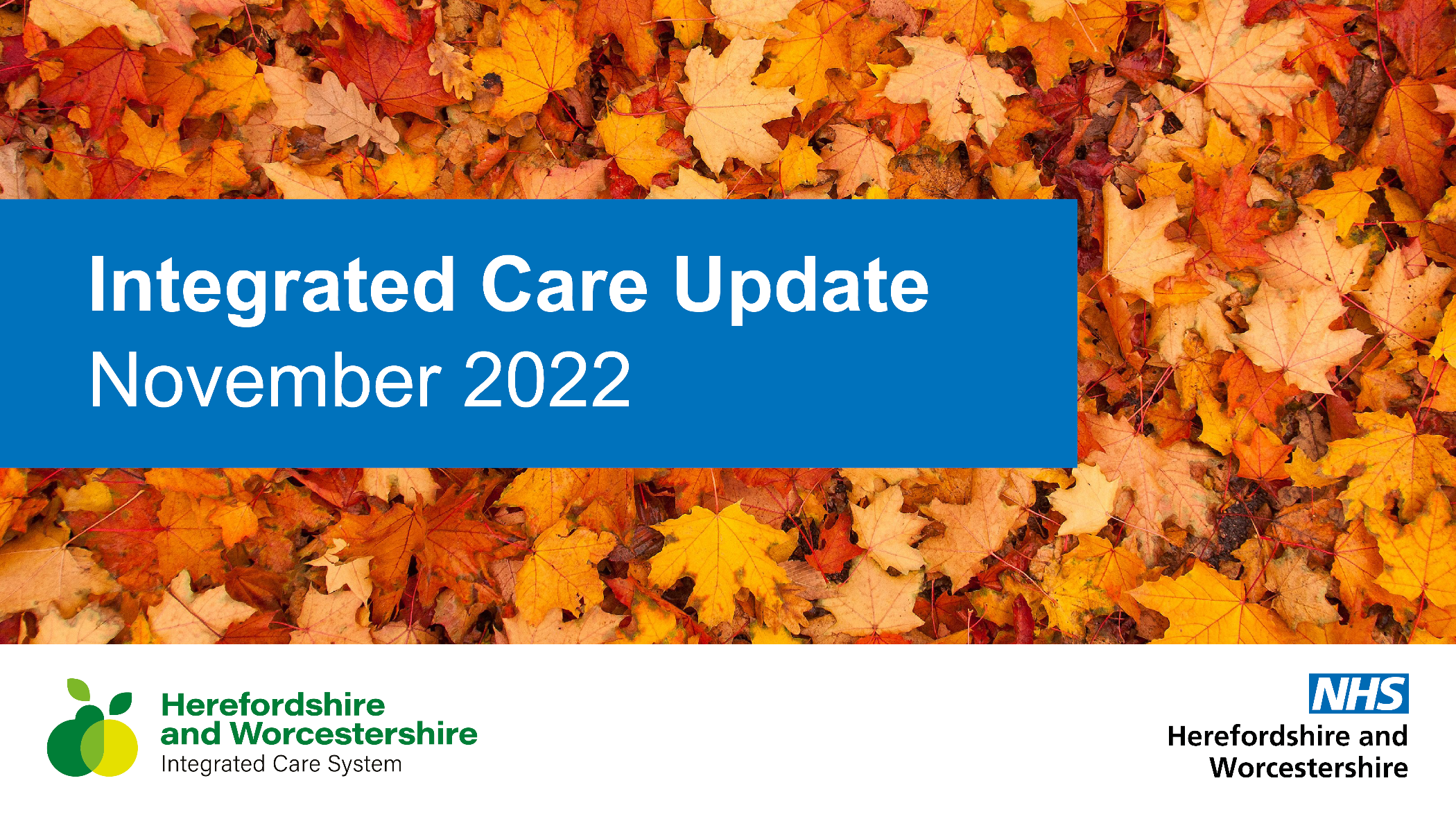 Integrated Care Update
November 2022

Herefordshire
and Worcestershire
Integrated Care System

NHS
Herefordshire and
Worcestershire